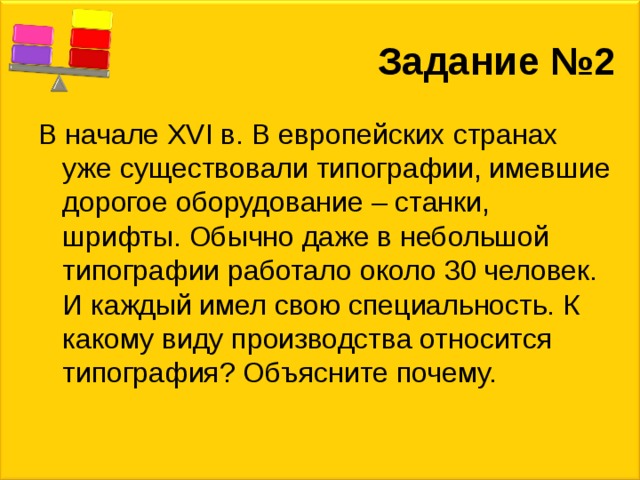 Задание №2

В начале XVI в. В европейских странах уже существовали типографии, имевшие дорогое оборудование – станки, шрифты. Обычно даже в небольшой типографии работало около 30 человек. И каждый имел свою специальность. К какому виду производства относится типография? Объясните почему.